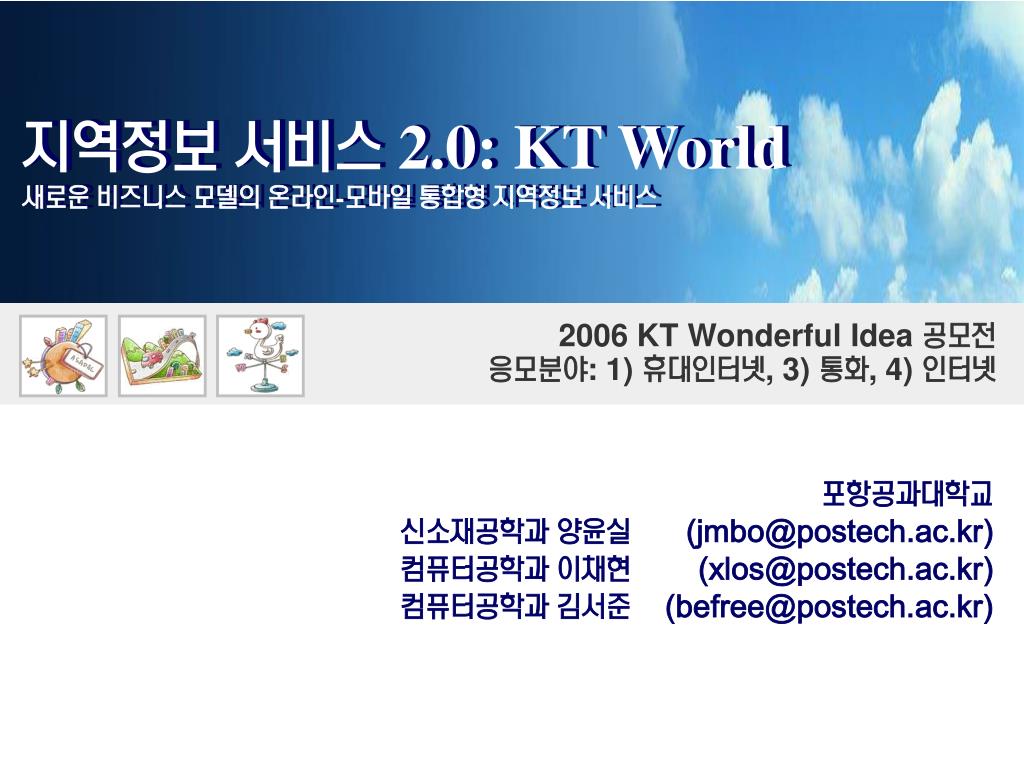 지역정보 서비스 2.0: KT World
새로운 비즈니스 모델의 온라인-모바일 통합형 지역정보 서비스

2006 KT Wonderful Idea 공모전
응모분야: 1) 휴대인터넷, 3) 통화, 4) 인터넷

포항공과대학교
신소재공학과 양윤실 (jmbo@postech.ac.kr)
컴퓨터공학과 이채현 (xlos@postech.ac.kr)
컴퓨터공학과 김서준 (befree@postech.ac.kr)